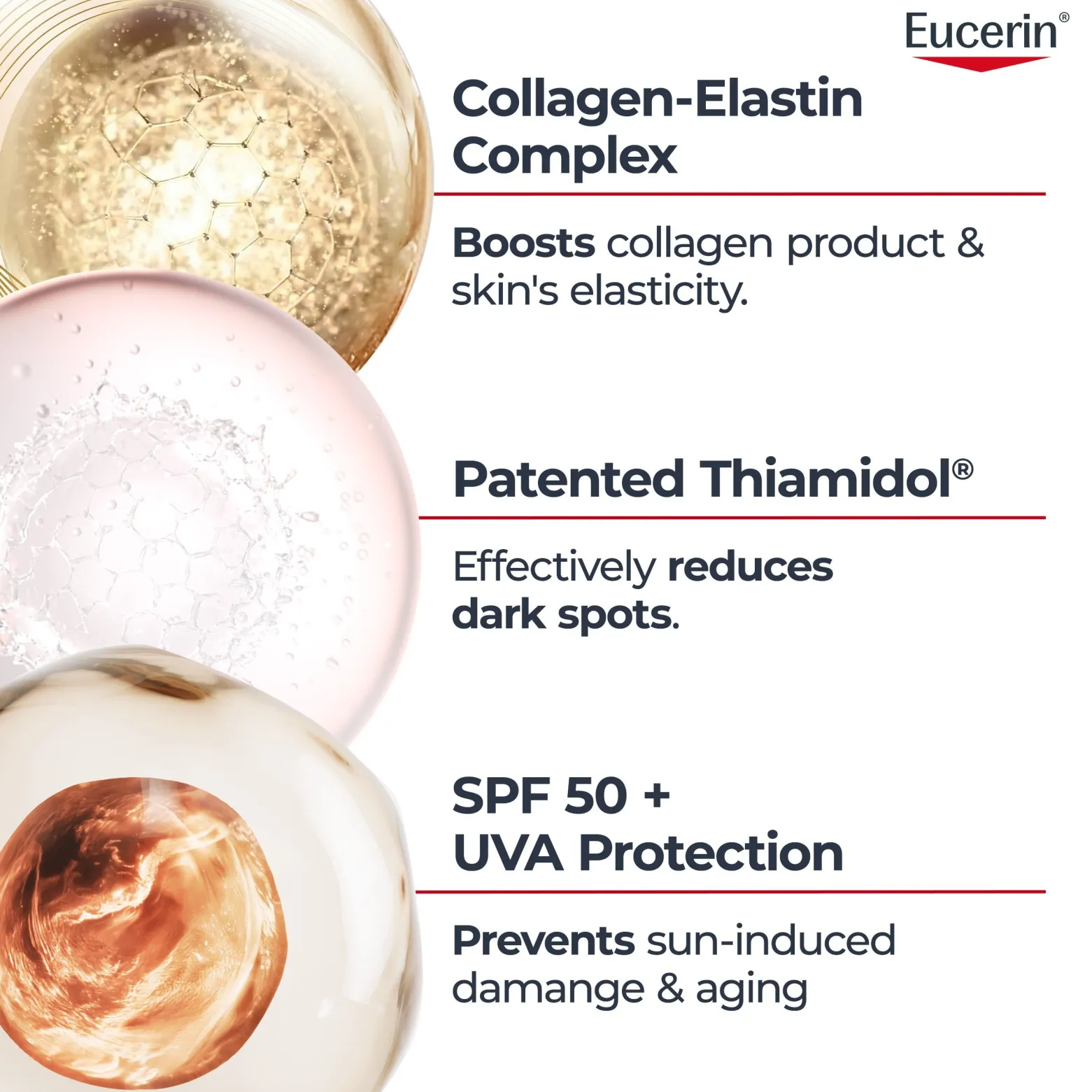 Eucerin®

Collagen-Elastin Complex

Boosts collagen product & skin's elasticity.

Patented Thiamidol®

Effectively reduces dark spots.

SPF 50 + UVA Protection

Prevents sun-induced damange & aging